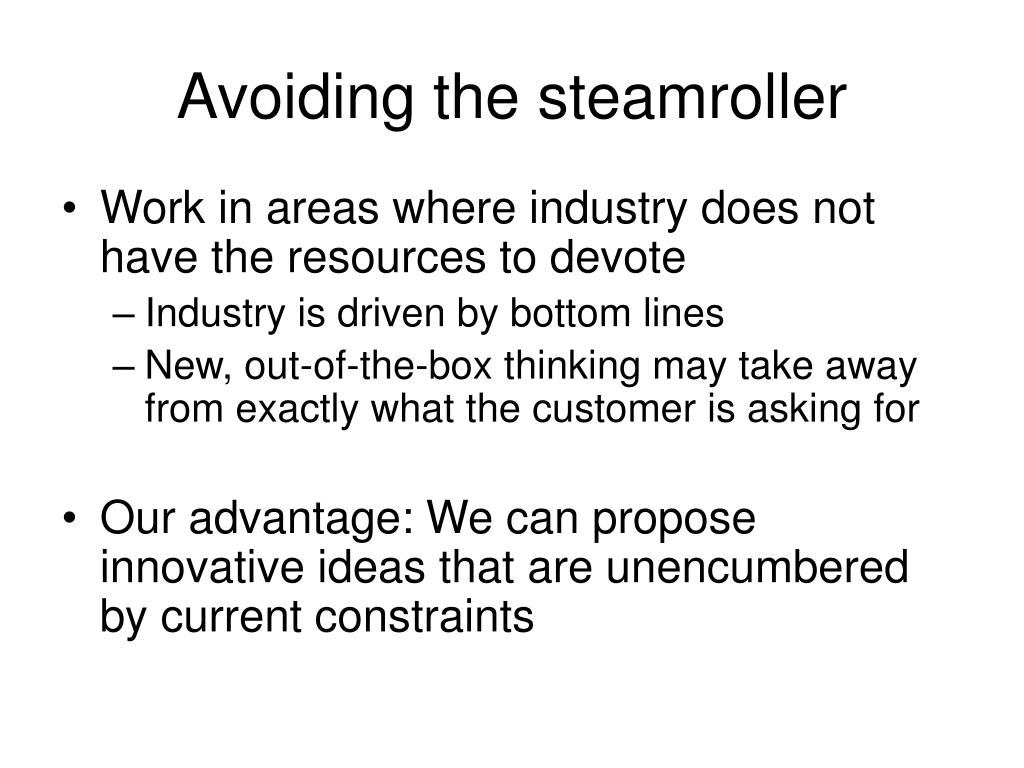 Avoiding the steamroller

• Work in areas where industry does not have the resources to devote
– Industry is driven by bottom lines
– New, out-of-the-box thinking may take away from exactly what the customer is asking for

• Our advantage: We can propose innovative ideas that are unencumbered by current constraints